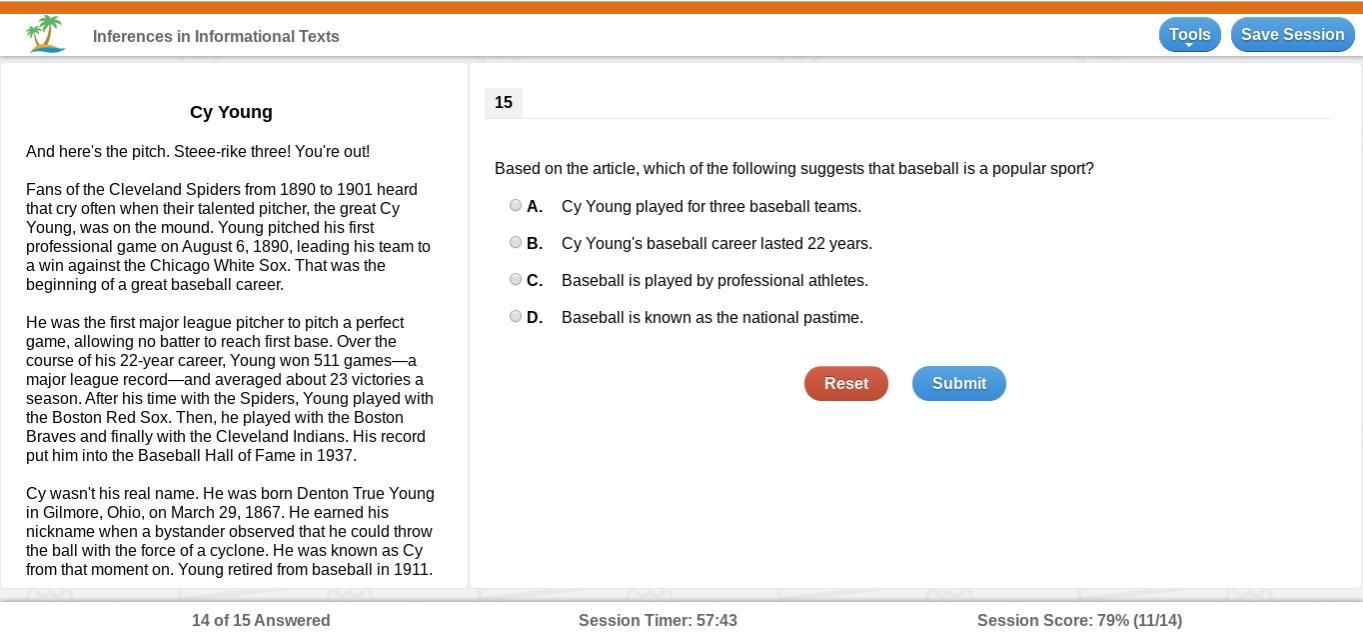 Inferences in Informational Texts

Tools

Save Session

Cy Young

And here's the pitch. Steee-rike three! You're out!

Fans of the Cleveland Spiders from 1890 to 1901 heard that cry often when their talented pitcher, the great Cy Young, was on the mound. Young pitched his first professional game on August 6, 1890, leading his team to a win against the Chicago White Sox. That was the beginning of a great baseball career.

He was the first major league pitcher to pitch a perfect game, allowing no batter to reach first base. Over the course of his 22-year career, Young won 511 games—a major league record—and averaged about 23 victories a season. After his time with the Spiders, Young played with the Boston Red Sox. Then, he played with the Boston Braves and finally with the Cleveland Indians. His record put him into the Baseball Hall of Fame in 1937.

Cy wasn't his real name. He was born Denton True Young in Gilmore, Ohio, on March 29, 1867. He earned his nickname when a bystander observed that he could throw the ball with the force of a cyclone. He was known as Cy from that moment on. Young retired from baseball in 1911.

15

Based on the article, which of the following suggests that baseball is a popular sport?

A. Cy Young played for three baseball teams.

B. Cy Young's baseball career lasted 22 years.

C. Baseball is played by professional athletes.

D. Baseball is known as the national pastime.

Reset

Submit

14 of 15 Answered

Session Timer: 57:43

Session Score: 79% (11/14)